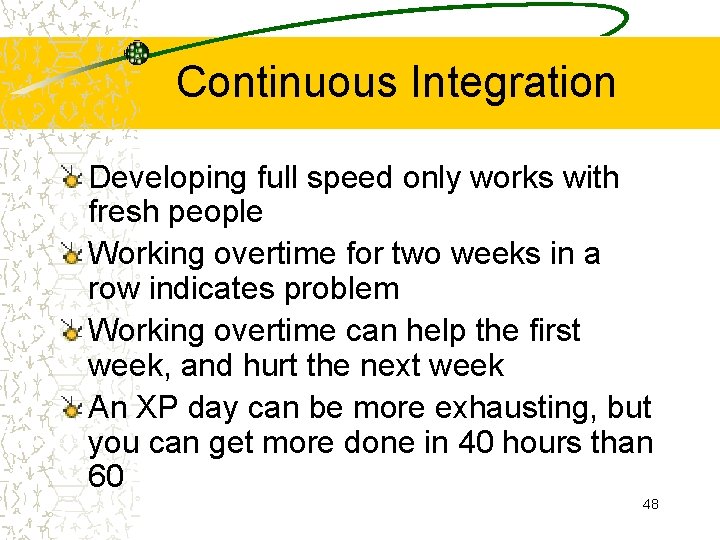 Continuous Integration

Developing full speed only works with fresh people

Working overtime for two weeks in a row indicates problem

Working overtime can help the first week, and hurt the next week

An XP day can be more exhausting, but you can get more done in 40 hours than 60

48